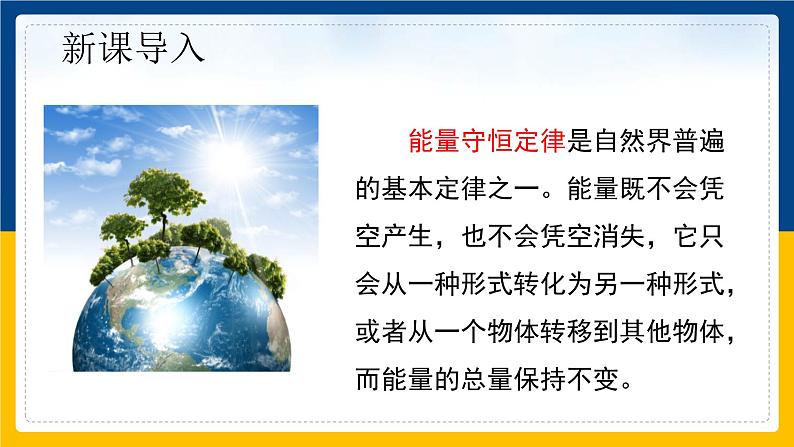 新课导入

能量守恒定律是自然界普遍的基本定律之一。能量既不会凭空产生，也不会凭空消失，它只会从一种形式转化为另一种形式，或者从一个物体转移到其他物体，而能量的总量保持不变。